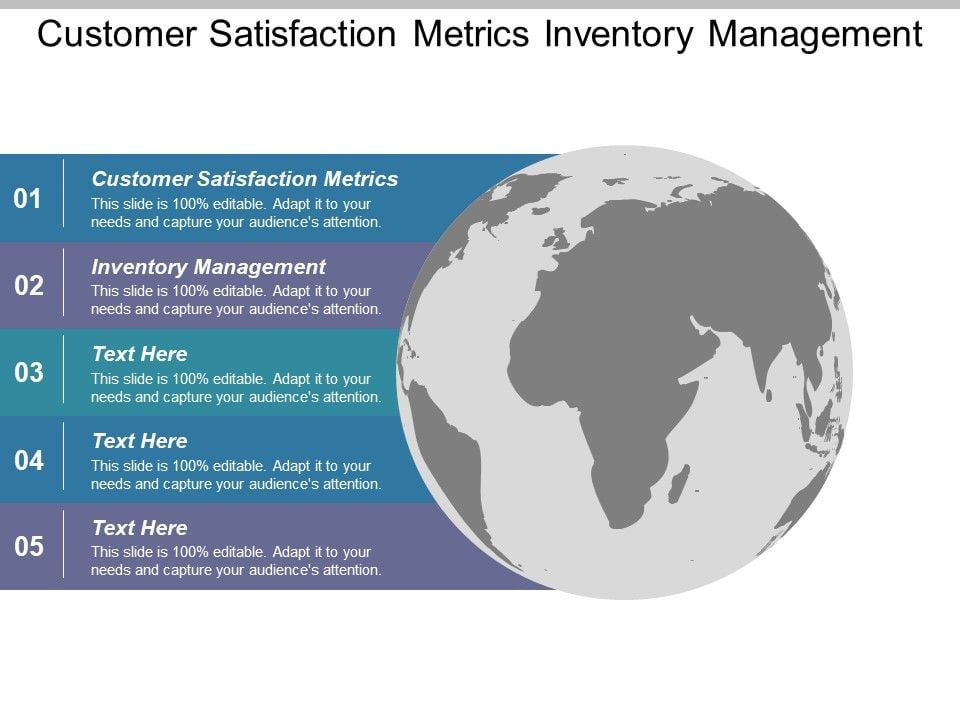 Customer Satisfaction Metrics Inventory Management

01
Customer Satisfaction Metrics
This slide is 100% editable. Adapt it to your needs and capture your audience's attention.

02
Inventory Management
This slide is 100% editable. Adapt it to your needs and capture your audience's attention.

03
Text Here
This slide is 100% editable. Adapt it to your needs and capture your audience's attention.

04
Text Here
This slide is 100% editable. Adapt it to your needs and capture your audience's attention.

05
Text Here
This slide is 100% editable. Adapt it to your needs and capture your audience's attention.